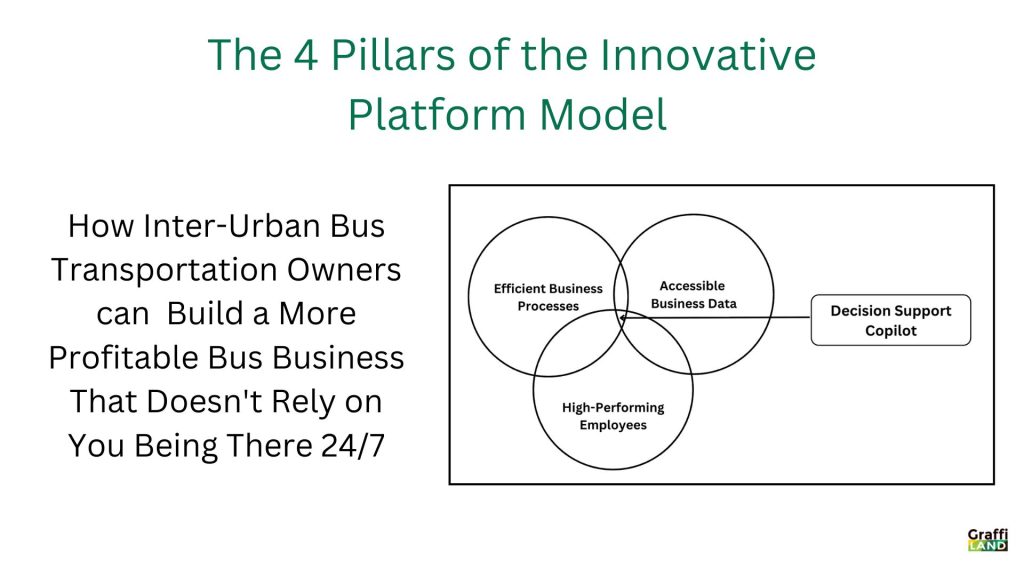 The 4 Pillars of the Innovative Platform Model

How Inter-Urban Bus Transportation Owners can Build a More Profitable Bus Business That Doesn't Rely on You Being There 24/7

Efficient Business Processes

Accessible Business Data

High-Performing Employees

Decision Support Copilot

Graffi LAND